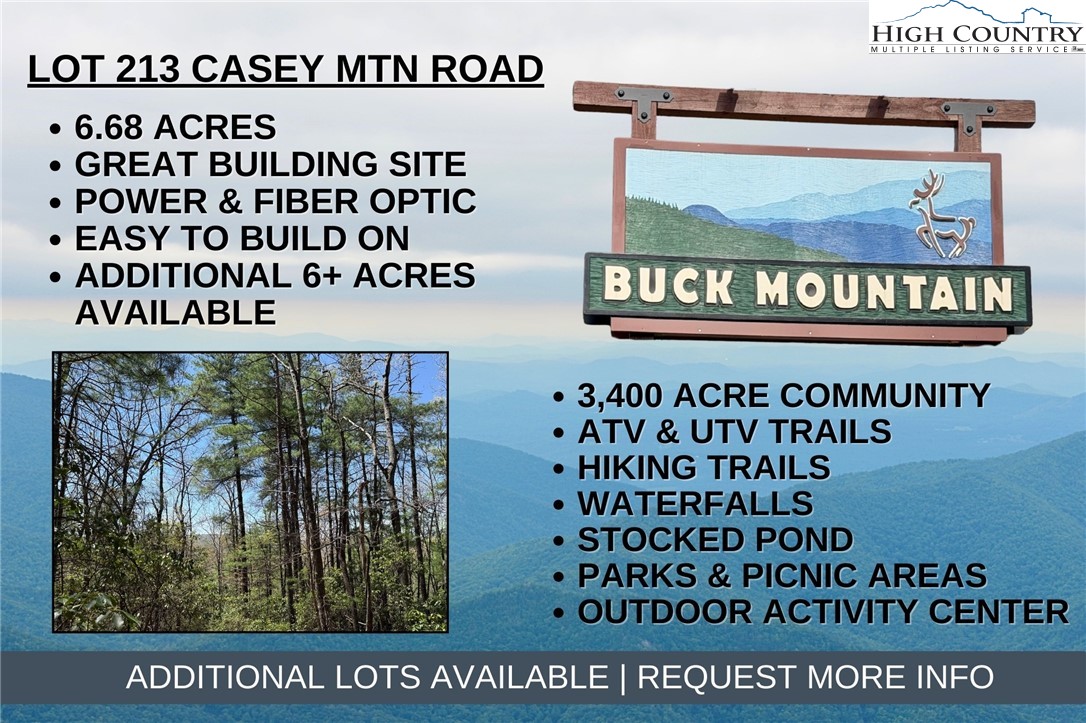 HIGH COUNTRY
MULTIPLE LISTING SERVICE

LOT 213 CASEY MTN ROAD

• 6.68 ACRES
• GREAT BUILDING SITE
• POWER & FIBER OPTIC
• EASY TO BUILD ON
• ADDITIONAL 6+ ACRES AVAILABLE

BUCK MOUNTAIN

• 3,400 ACRE COMMUNITY
• ATV & UTV TRAILS
• HIKING TRAILS
• WATERFALLS
• STOCKED POND
• PARKS & PICNIC AREAS
• OUTDOOR ACTIVITY CENTER

ADDITIONAL LOTS AVAILABLE | REQUEST MORE INFO